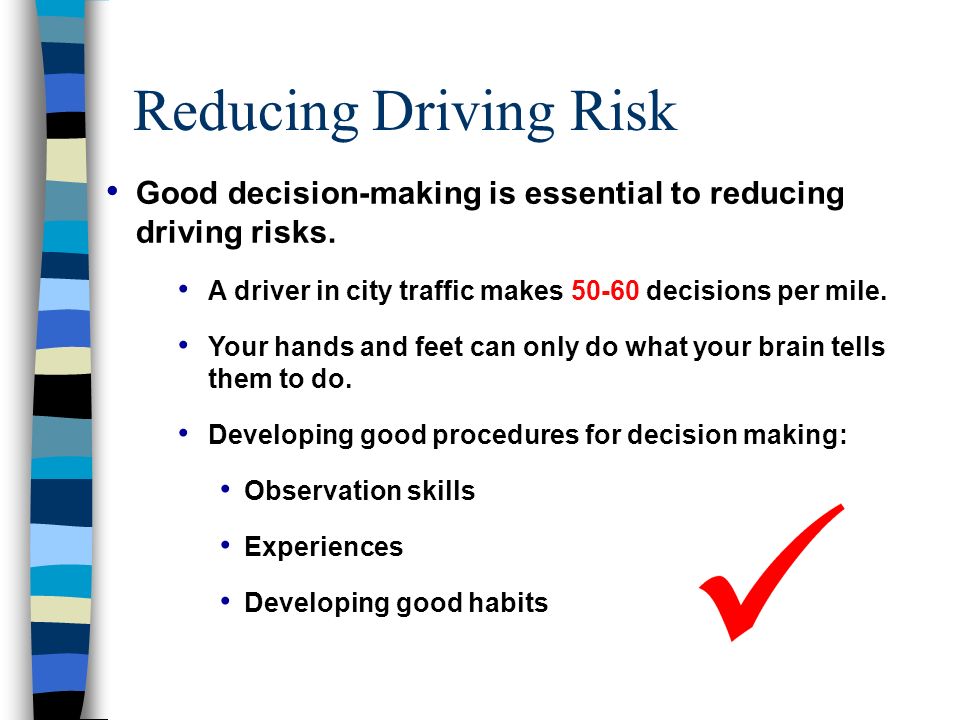 Reducing Driving Risk

• Good decision-making is essential to reducing driving risks.

• A driver in city traffic makes 50-60 decisions per mile.

• Your hands and feet can only do what your brain tells them to do.

• Developing good procedures for decision making:

• Observation skills

• Experiences

• Developing good habits